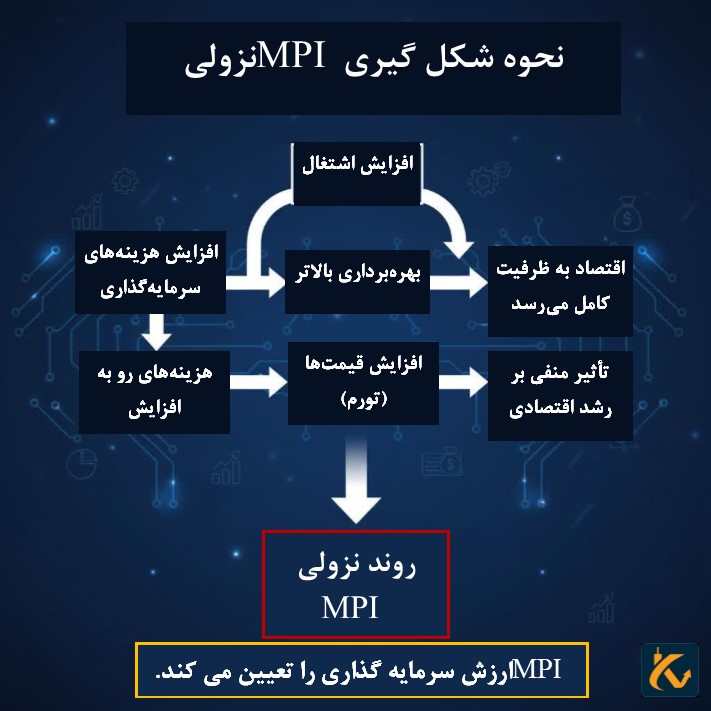 نحوه شکل گیری MPIنزولی

افزایش اشتغال

افزایش هزینه‌های سرمایه‌گذاری

بهره‌برداری بالاتر

اقتصاد به ظرفیت کامل می‌رسد

هزینه‌های رو به افزایش

افزایش قیمت‌ها (تورم)

تأثیر منفی بر رشد اقتصادی

روند نزولی MPI

MPIارزش سرمایه گذاری را تعیین می کند.